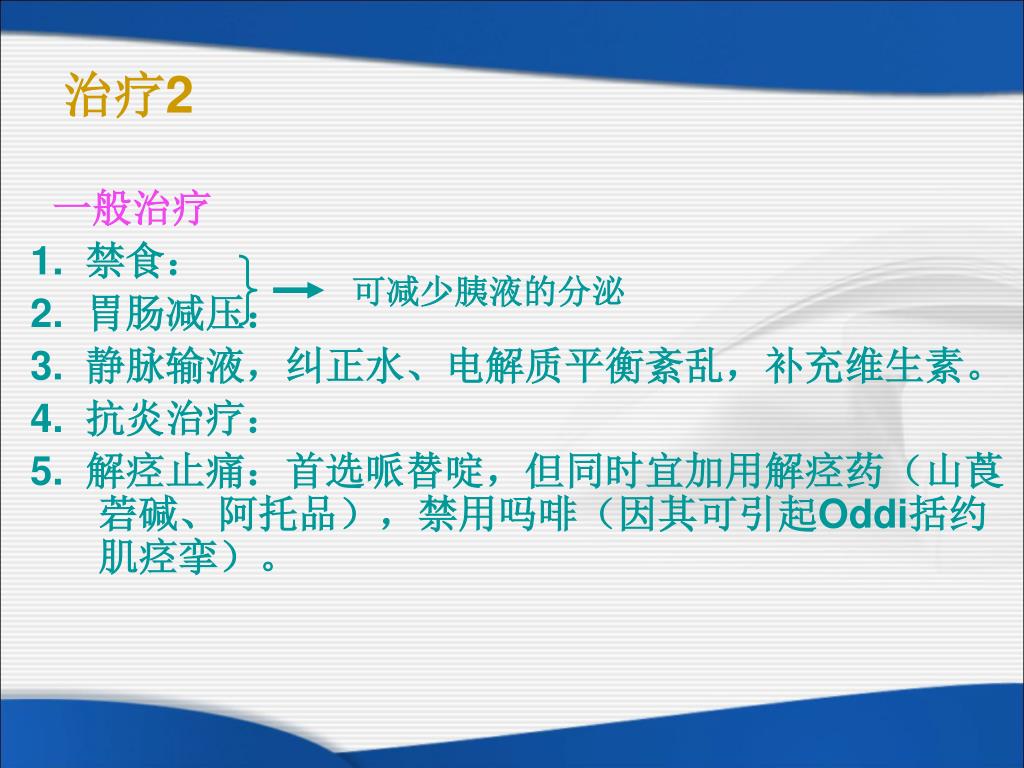 治疗2

一般治疗

1. 禁食：

2. 胃肠减压：

可减少胰液的分泌

3. 静脉输液，纠正水、电解质平衡紊乱，补充维生素。

4. 抗炎治疗：

5. 解痉止痛：首选哌替啶，但同时宜加用解痉药（山莨菪碱、阿托品），禁用吗啡（因其可引起Oddi括约肌痉挛）。